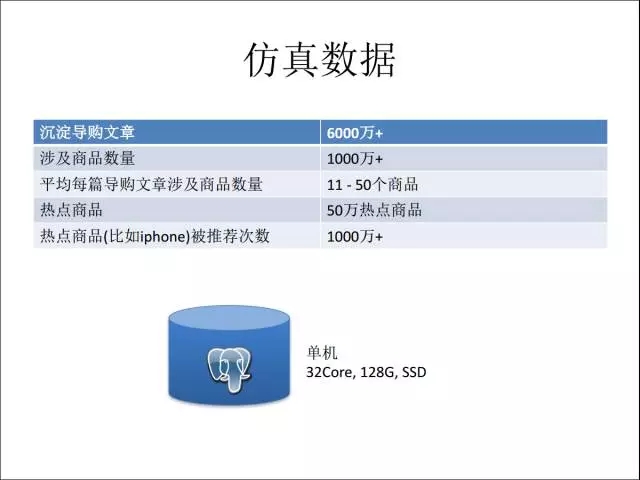 仿真数据

| 沉淀导购文章 | 6000万+ |
|---|---|
| 涉及商品数量 | 1000万+ |
| 平均每篇导购文章涉及商品数量 | 11 - 50个商品 |
| 热点商品 | 50万热点商品 |
| 热点商品(比如iphone)被推荐次数 | 1000万+ |

单机
32Core, 128G, SSD